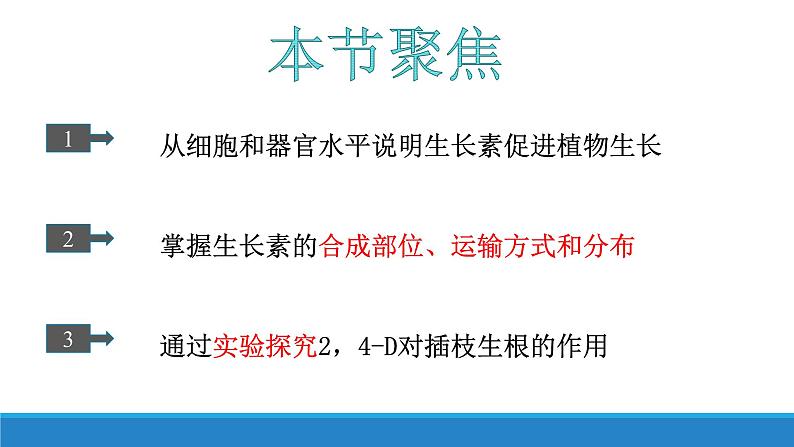 本节聚焦

1 从细胞和器官水平说明生长素促进植物生长

2 掌握生长素的合成部位、运输方式和分布

3 通过实验探究2，4-D对插枝生根的作用